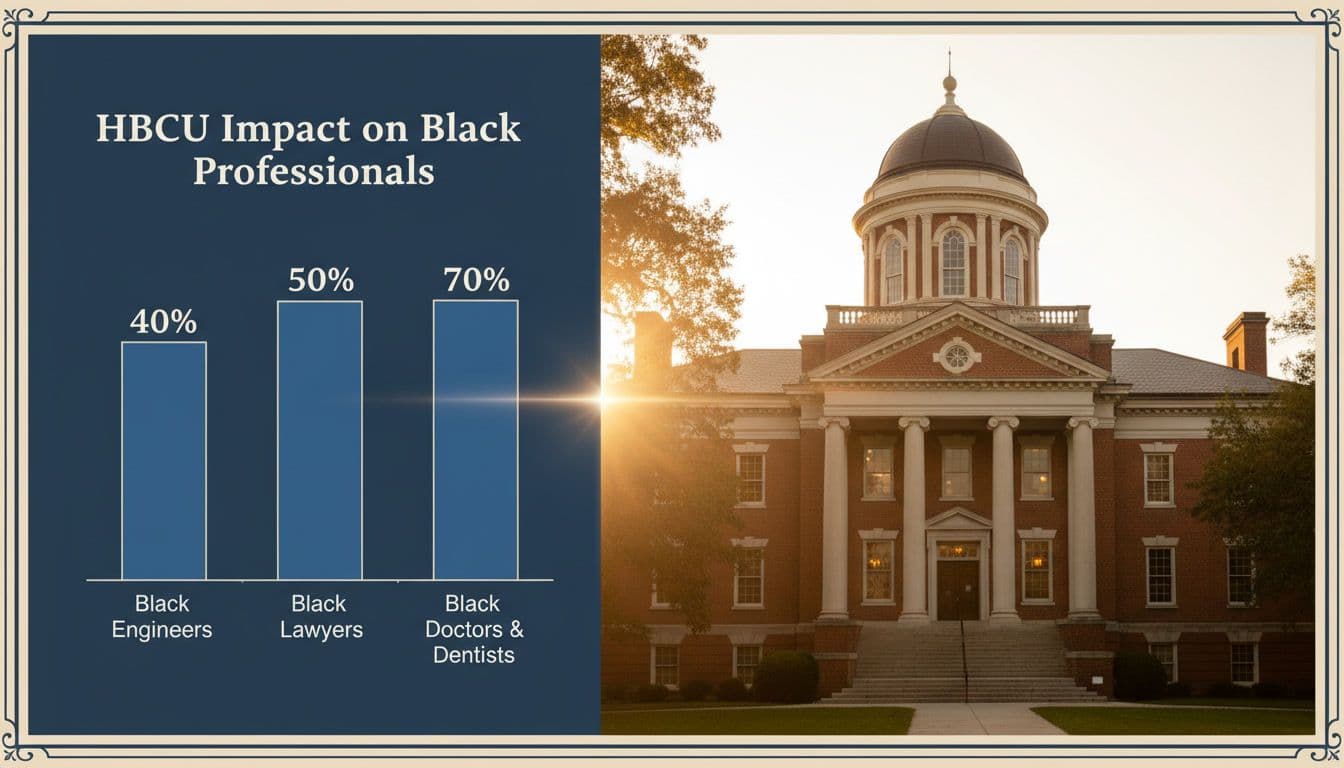 HBCU Impact on Black Professionals

40%

50%

70%

Black Engineers

Black Lawyers

Black Doctors & Dentists